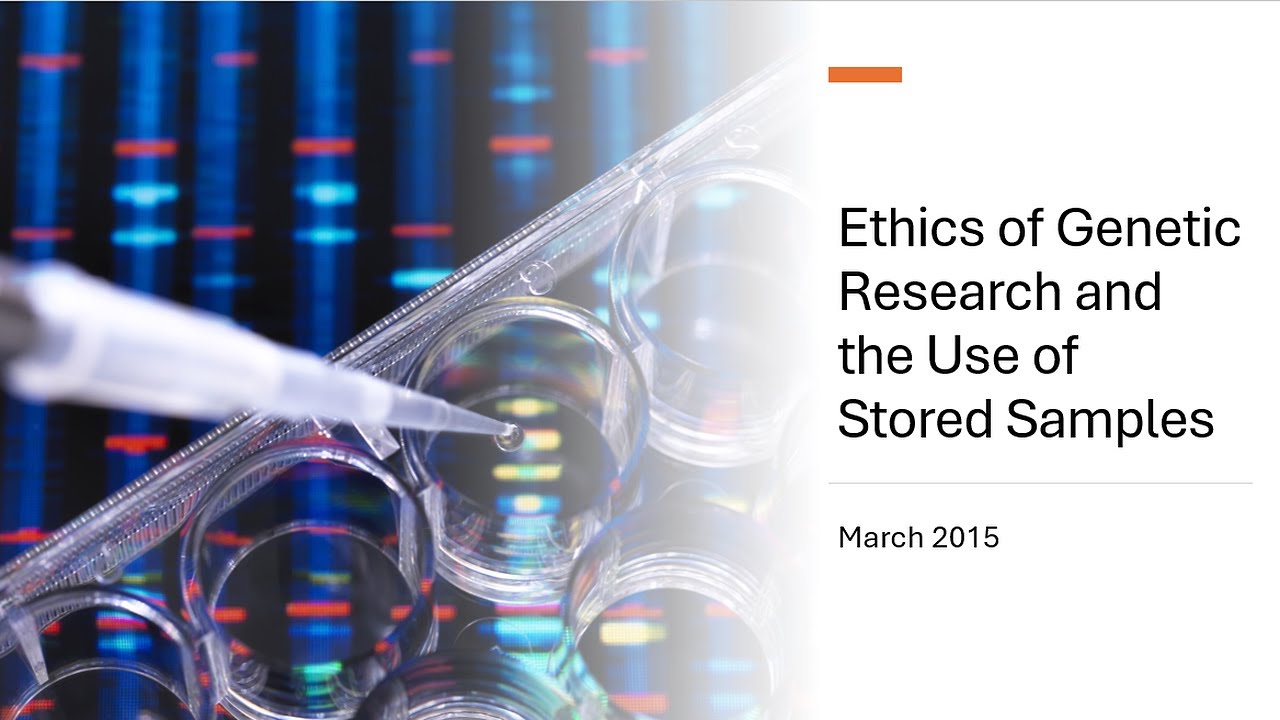 Ethics of Genetic Research and the Use of Stored Samples

March 2015